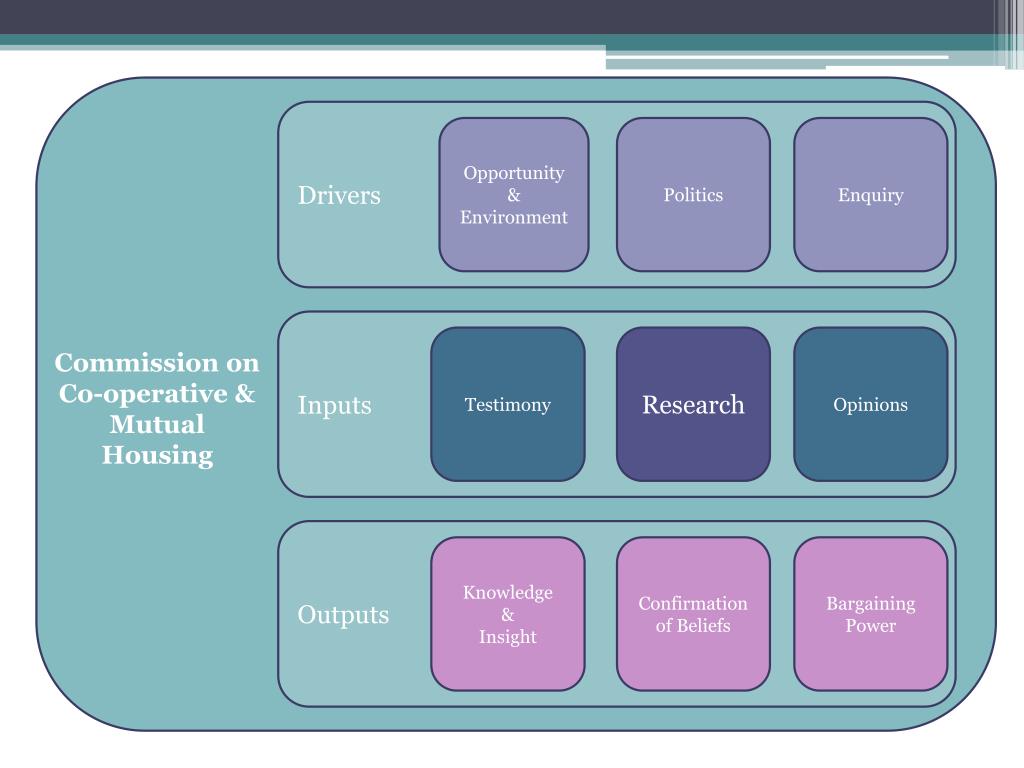 Commission on Co-operative & Mutual Housing

Drivers

Opportunity & Environment

Politics

Enquiry

Inputs

Testimony

Research

Opinions

Outputs

Knowledge & Insight

Confirmation of Beliefs

Bargaining Power